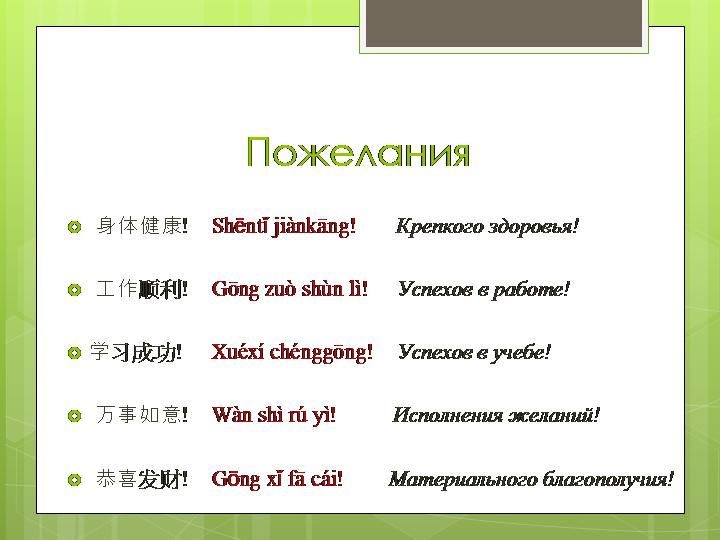 Пожелания

身体健康! Shēntǐ jiànkāng! Крепкого здоровья!

工作顺利! Gōng zuò shùn lì! Успехов в работе!

学习成功! Xuéxí chénggōng! Успехов в учебе!

万事如意! Wàn shì rú yì! Исполнения желаний!

恭喜发财! Gōng xǐ fā cái! Материального благополучия!